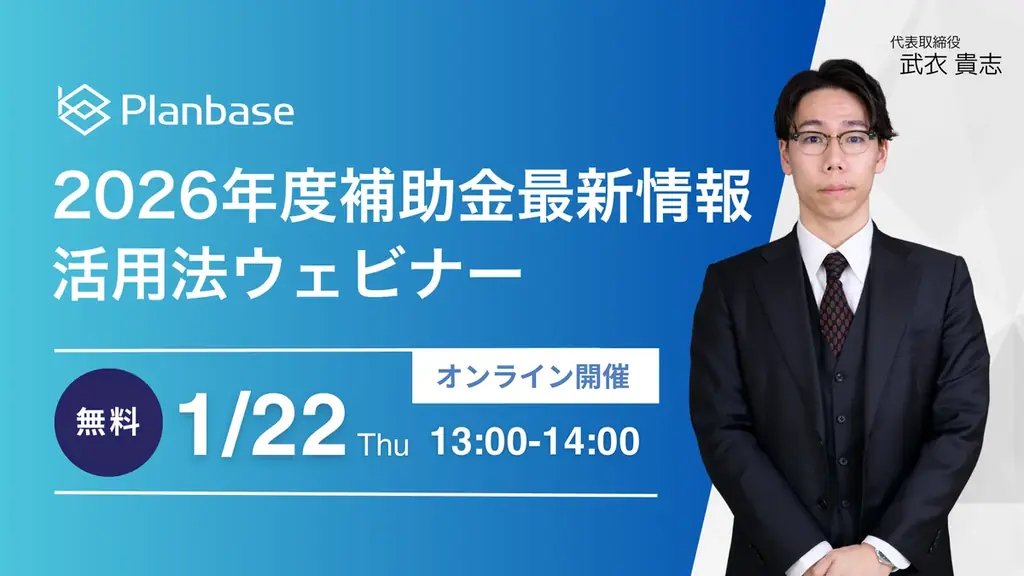 代表取締役
武衣 貴志

Planbase

2026年度補助金最新情報
活用法ウェビナー

オンライン開催

無料 1/22 Thu 13:00-14:00